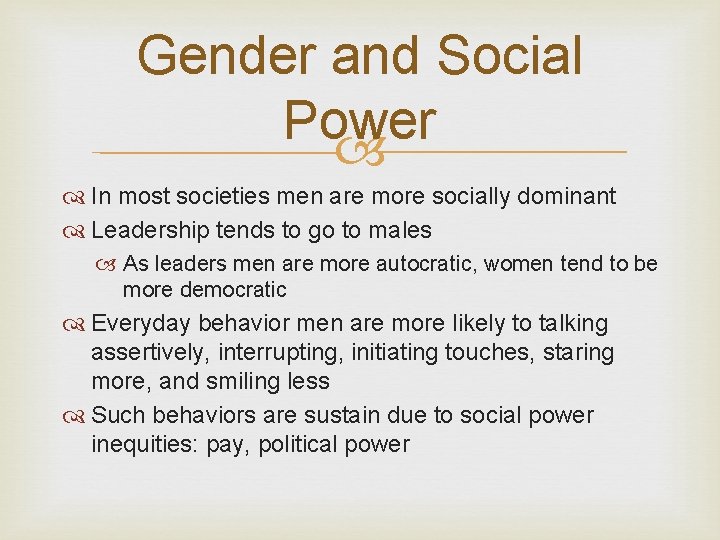 Gender and Social Power

In most societies men are more socially dominant

Leadership tends to go to males

As leaders men are more autocratic, women tend to be more democratic

Everyday behavior men are more likely to talking assertively, interrupting, initiating touches, staring more, and smiling less

Such behaviors are sustain due to social power inequities: pay, political power